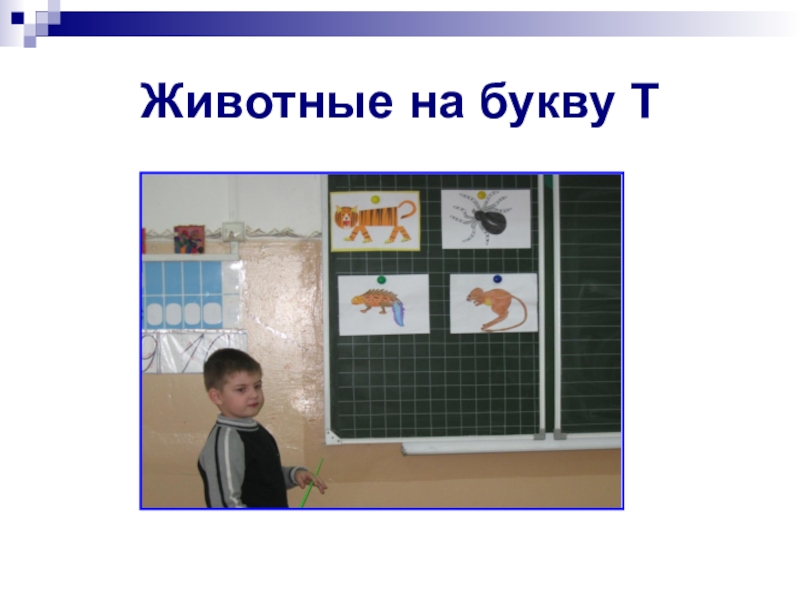 Животные на букву Т